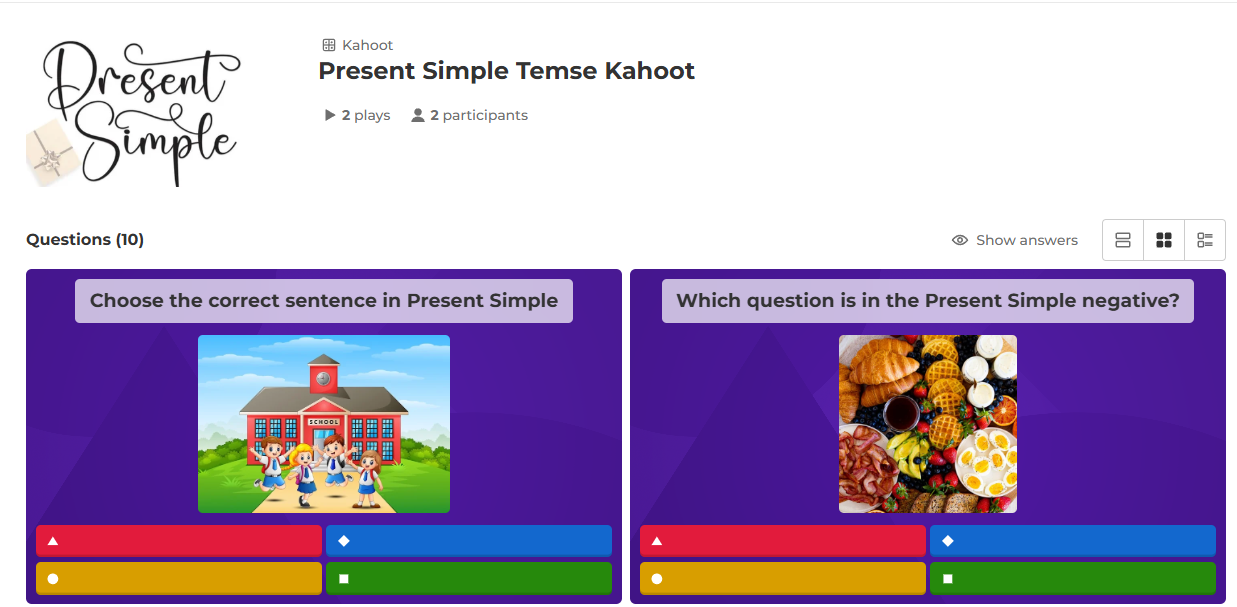 Present Simple

Kahoot
Present Simple Temse Kahoot

2 plays 2 participants

Questions (10)

Show answers

Choose the correct sentence in Present Simple

SCHOOL

Which question is in the Present Simple negative?